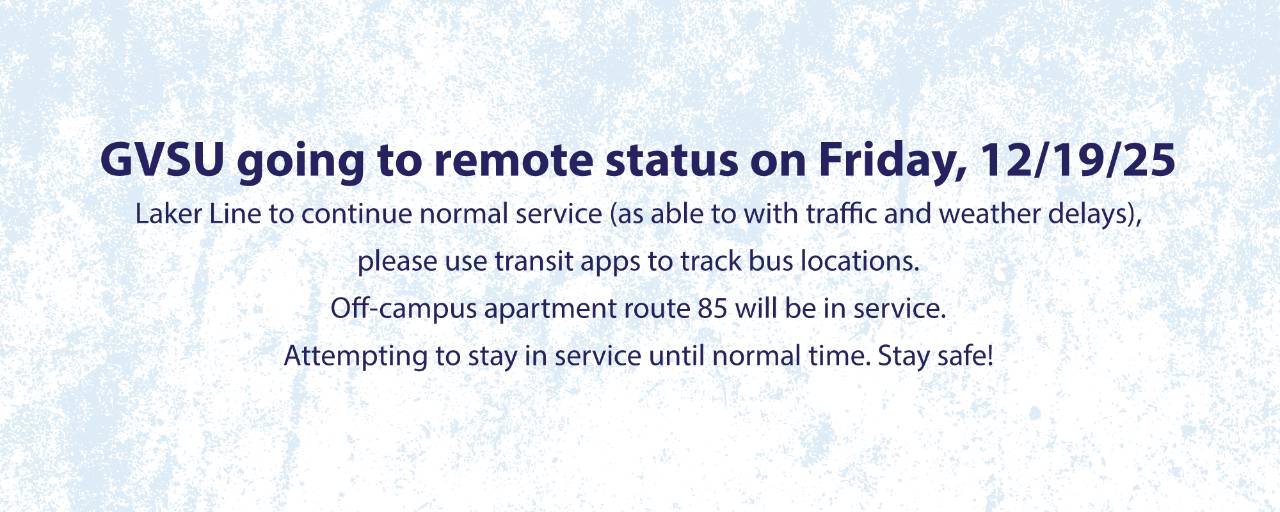 GVSU going to remote status on Friday, 12/19/25

Laker Line to continue normal service (as able to with traffic and weather delays), please use transit apps to track bus locations.

Off-campus apartment route 85 will be in service.

Attempting to stay in service until normal time. Stay safe!